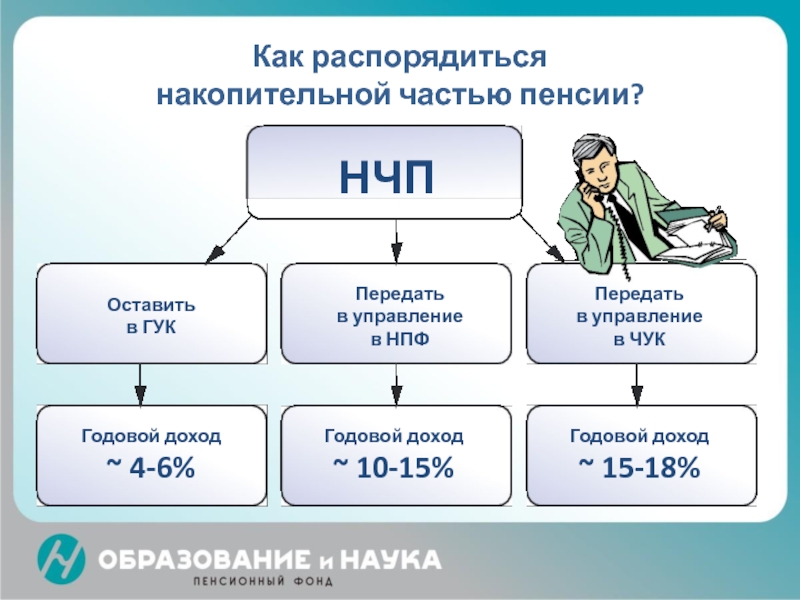 Как распорядиться
накопительной частью пенсии?

НЧП

Оставить
в ГУК

Передать
в управление
в НПФ

Передать
в управление
в ЧУК

Годовой доход
~ 4-6%

Годовой доход
~ 10-15%

Годовой доход
~ 15-18%

ОБРАЗОВАНИЕ и НАУКА
ПЕНСИОННЫЙ ФОНД